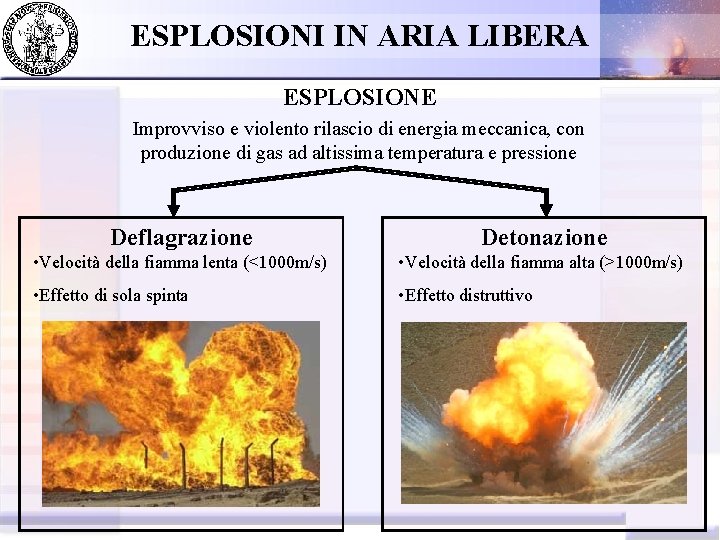 ESPLOSIONI IN ARIA LIBERA

ESPLOSIONE

Improvviso e violento rilascio di energia meccanica, con produzione di gas ad altissima temperatura e pressione

Deflagrazione

•Velocità della fiamma lenta (<1000m/s)

•Effetto di sola spinta

Detonazione

•Velocità della fiamma alta (>1000m/s)

•Effetto distruttivo